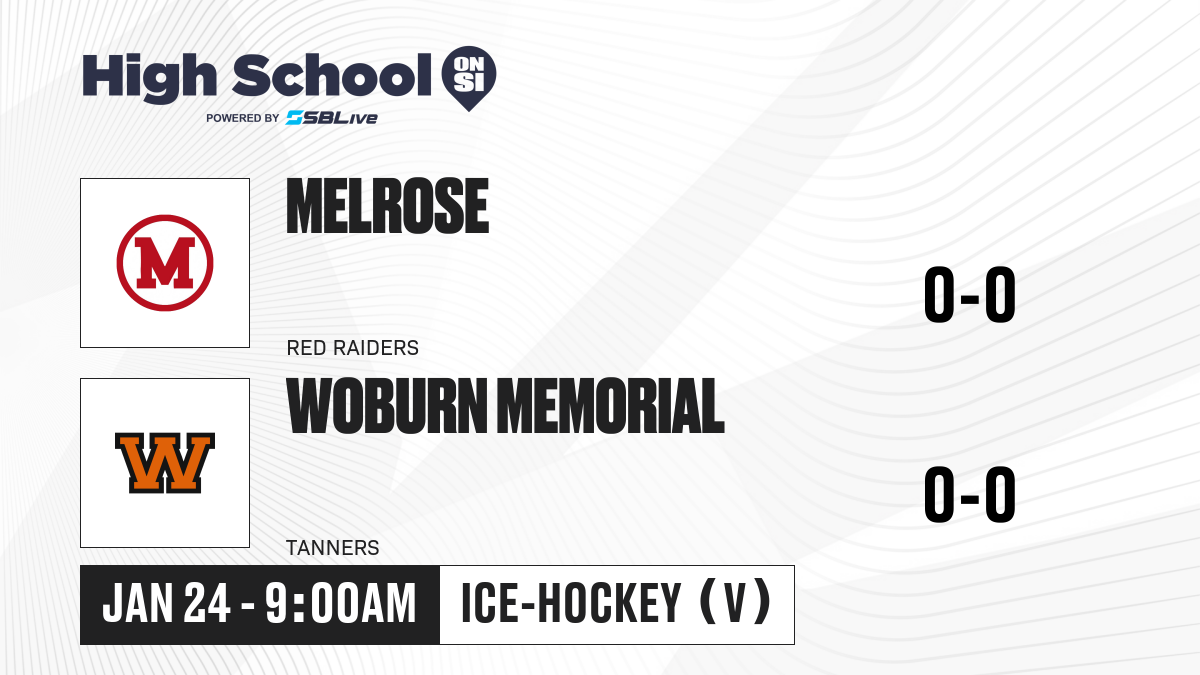 High School ON SI
POWERED BY SBLive

M

MELROSE

RED RAIDERS

0-0

W

WOBURN MEMORIAL

TANNERS

0-0

JAN 24 - 9:00AM

ICE-HOCKEY (V)